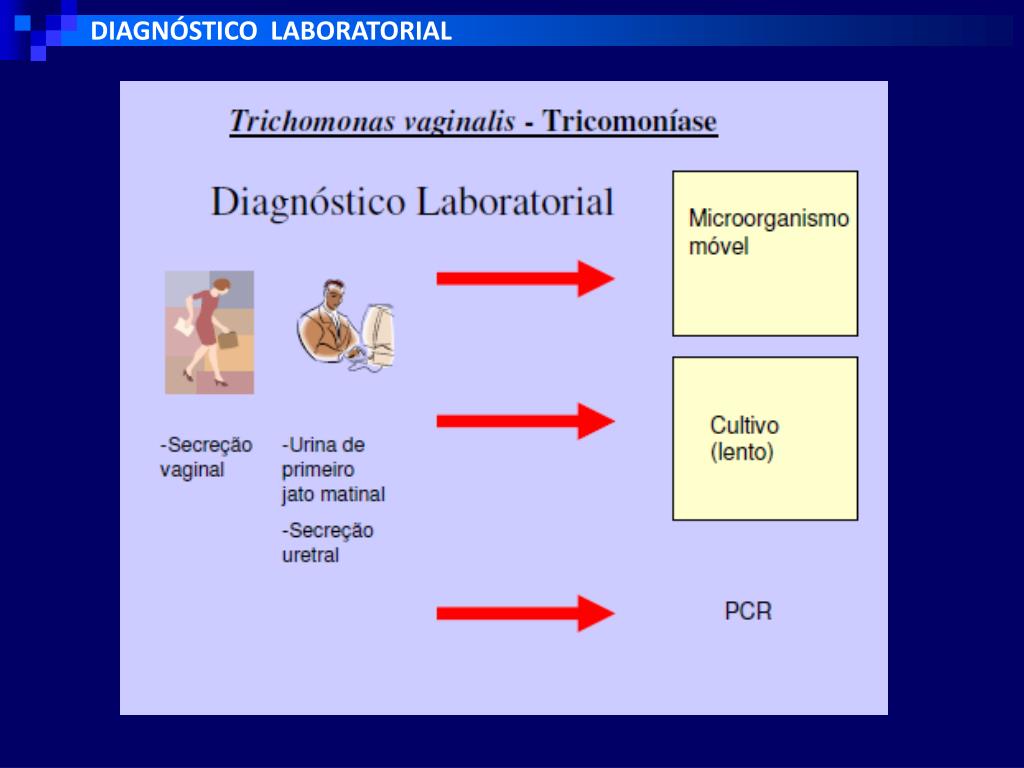 DIAGNÓSTICO LABORATORIAL

Trichomonas vaginalis - Tricomoníase

Diagnóstico Laboratorial

-Secreção vaginal

-Urina de primeiro jato matinal

-Secreção uretral

Microorganismo móvel

Cultivo (lento)

PCR